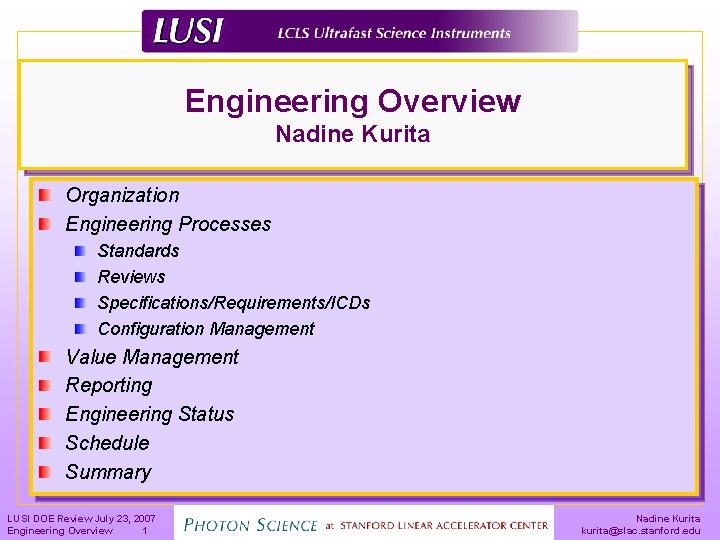 LUSI LCLS Ultrafast Science Instruments

Engineering Overview
Nadine Kurita

Organization
Engineering Processes
Standards
Reviews
Specifications/Requirements/ICDs
Configuration Management
Value Management
Reporting
Engineering Status
Schedule
Summary

LUSI DOE Review July 23, 2007
Engineering Overview 1

PHOTON SCIENCE at STANFORD LINEAR ACCELERATOR CENTER

Nadine Kurita
kurita@slac.stanford.edu